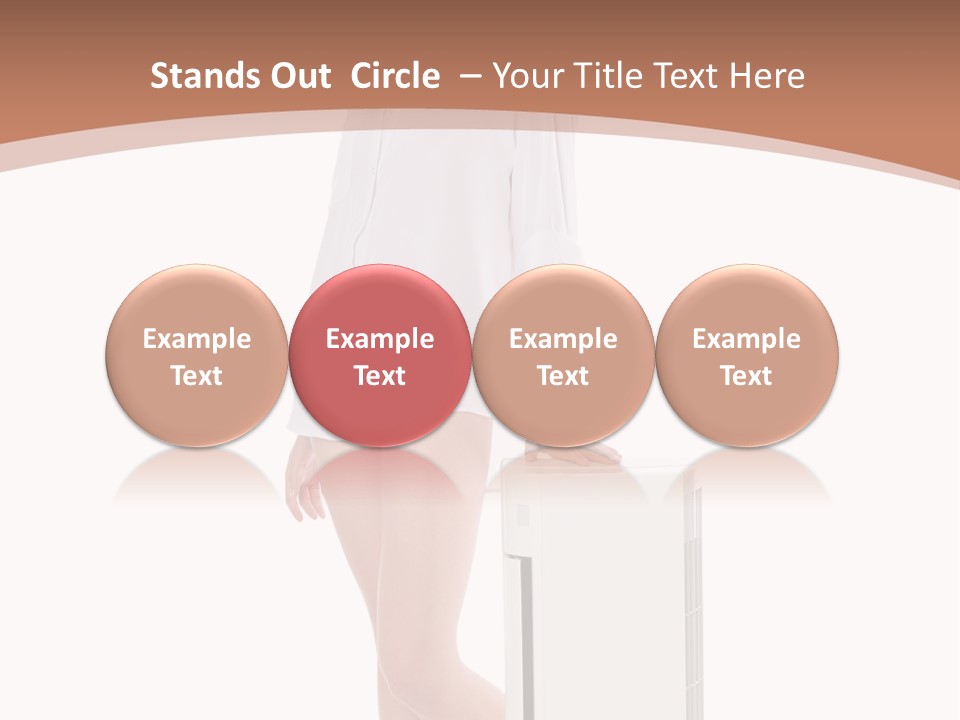 Stands Out Circle – Your Title Text Here

Example Text

Example Text

Example Text

Example Text